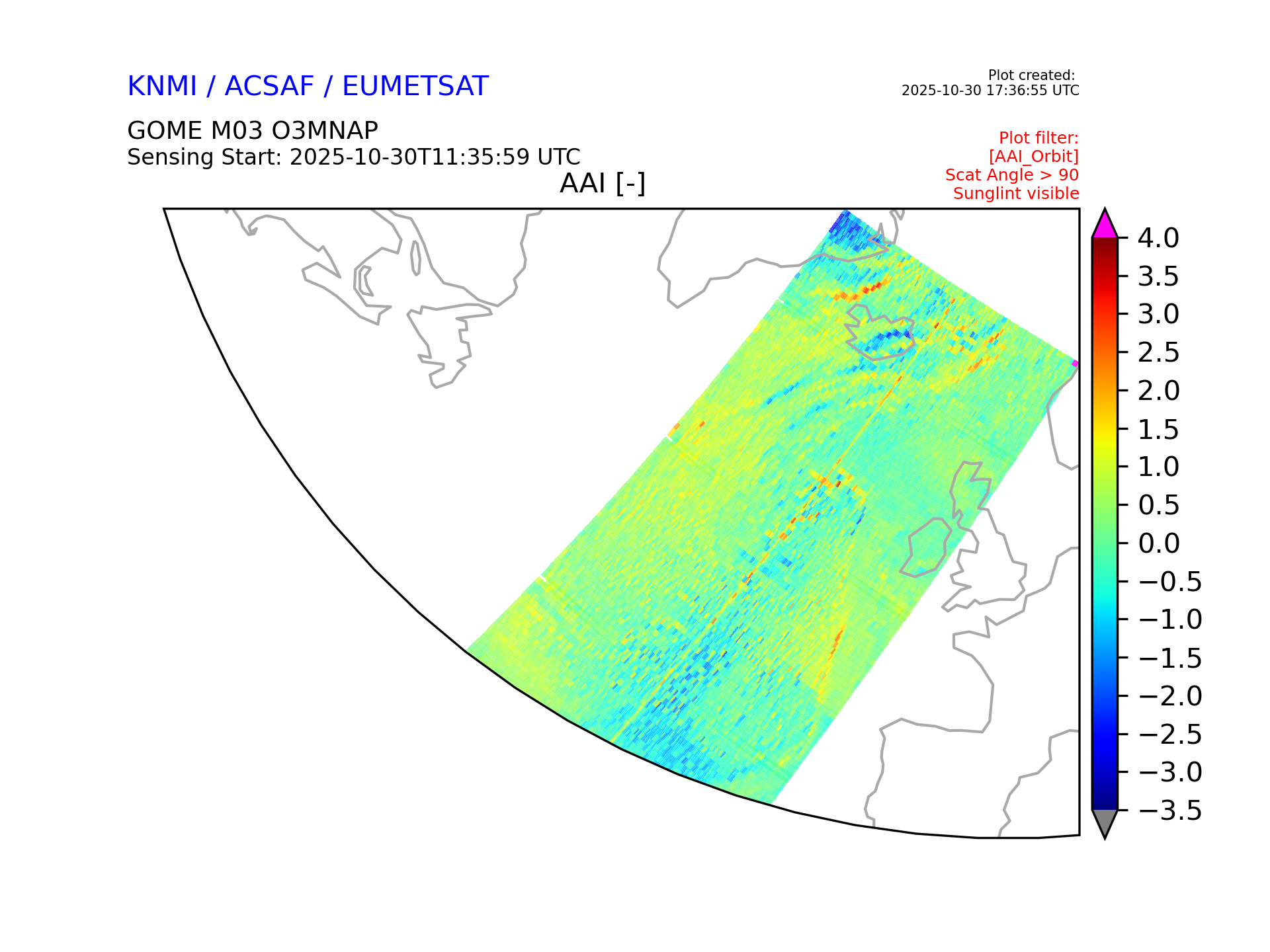 KNMI / ACSAF / EUMETSAT

Plot created:
2025-10-30 17:36:55 UTC

GOME M03 O3MNAP
Sensing Start: 2025-10-30T11:35:59 UTC

Plot filter:
[AAI_Orbit]
Scat Angle > 90
Sunglint visible

AAI [-]

4.0
3.5
3.0
2.5
2.0
1.5
1.0
0.5
0.0
−0.5
−1.0
−1.5
−2.0
−2.5
−3.0
−3.5